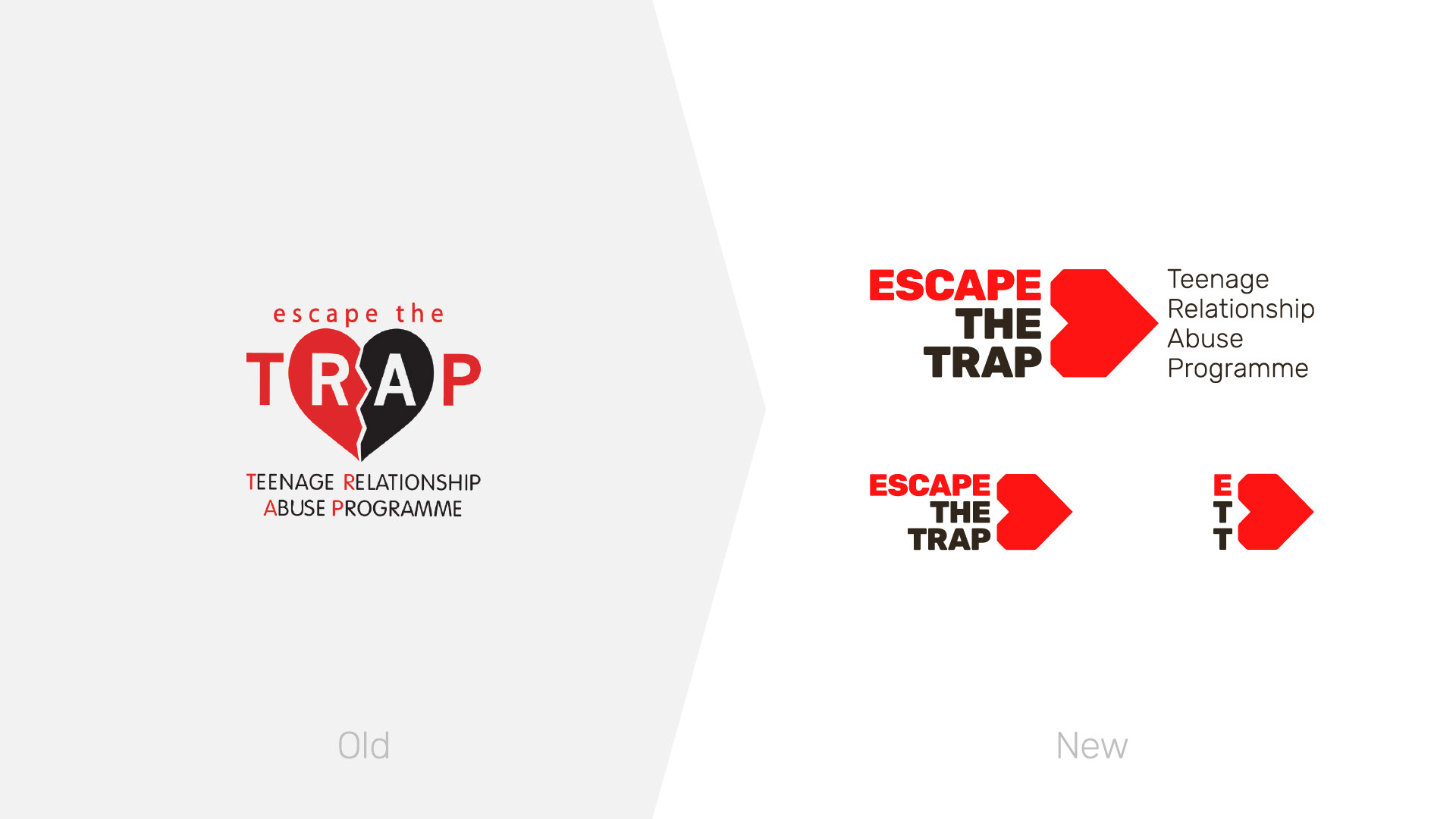 escape the
TRAP
TEENAGE RELATIONSHIP ABUSE PROGRAMME

Old

ESCAPE THE TRAP
Teenage Relationship Abuse Programme

ESCAPE THE TRAP

E T T

New